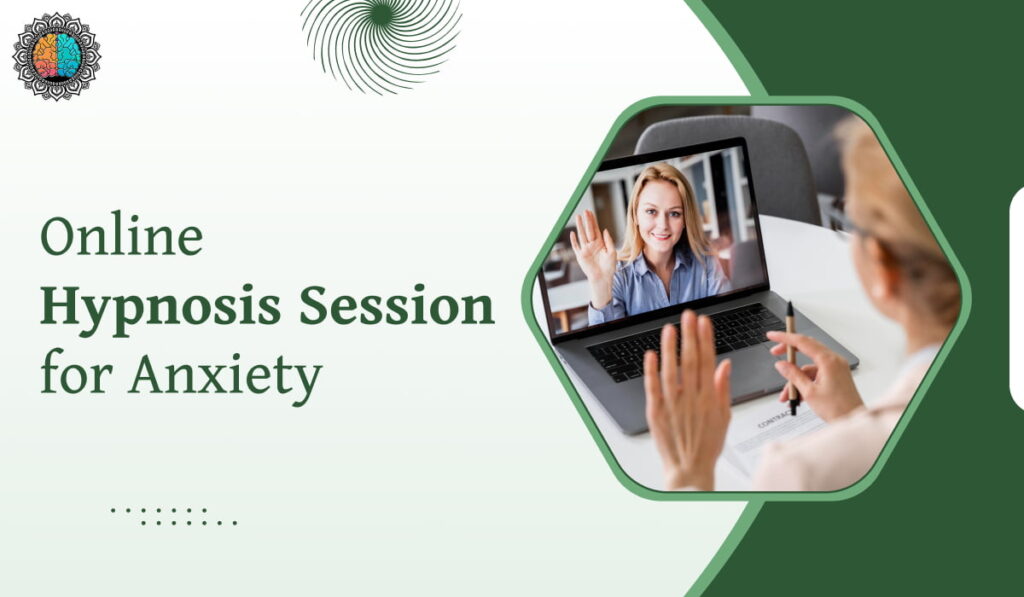 Online
Hypnosis Session
for Anxiety

CONTRACT